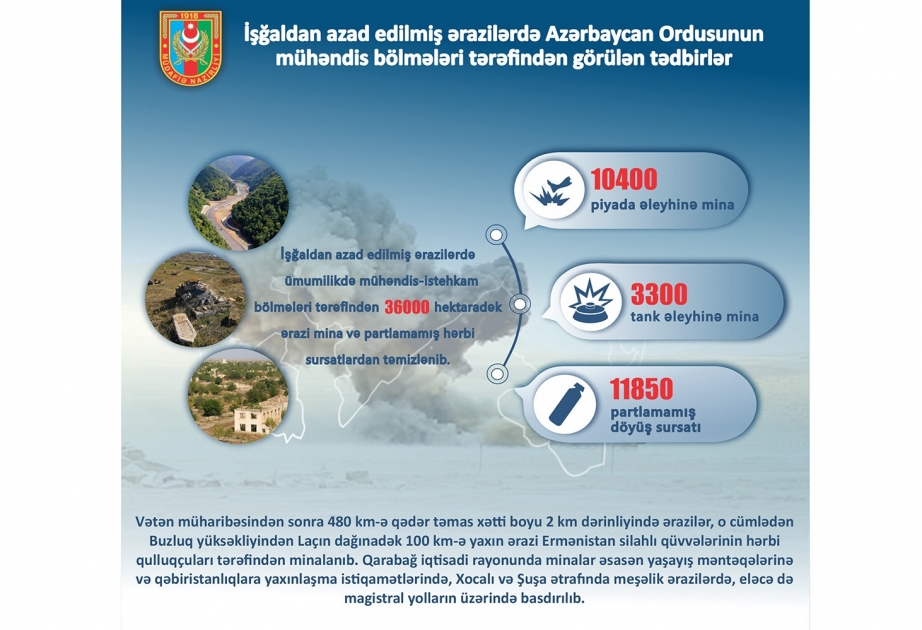 1918
MÜDAFİƏ NAZİRLİYİ

İşğaldan azad edilmiş ərazilərdə Azərbaycan Ordusunun mühəndis bölmələri tərəfindən görülən tədbirlər

İşğaldan azad edilmiş ərazilərdə ümumilikdə mühəndis-istehkam bölmələri tərəfindən 36000 hektaradək ərazi mina və partlamamış hərbi sursatlardan təmizlənib.

10400
piyada əleyhinə mina

3300
tank əleyhinə mina

11850
partlamamış döyüş sursatı

Vətən müharibəsindən sonra 480 km-ə qədər təmas xətti boyu 2 km dərinliyində ərazilər, o cümlədən Buzluq yüksəkliyindən Laçın dağınadək 100 km-ə yaxın ərazi Ermənistan silahlı qüvvələrinin hərbi qulluqçuları tərəfindən minalanıb. Qarabağ iqtisadi rayonunda minalar əsasən yaşayış məntəqələrinə və qəbiristanlıqlara yaxınlaşma istiqamətlərində, Xocalı və Şuşa ətrafında meşəlik ərazilərdə, eləcə də magistral yolların üzərində basdırılıb.